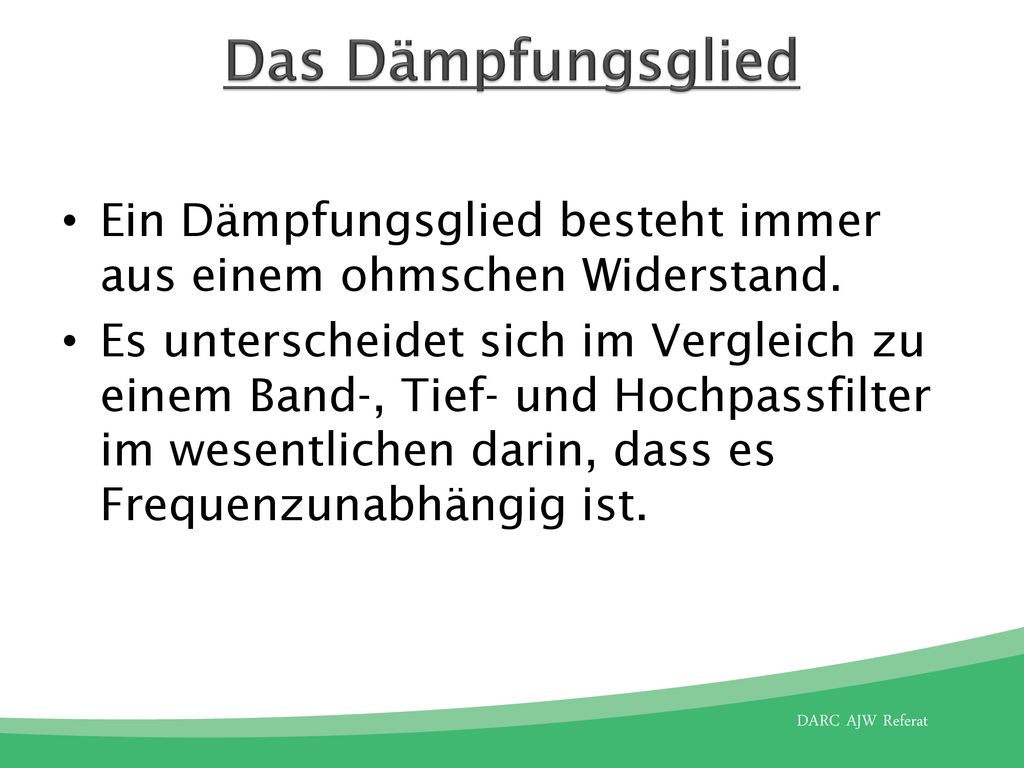 Das Dämpfungsglied

• Ein Dämpfungsglied besteht immer aus einem ohmschen Widerstand.

• Es unterscheidet sich im Vergleich zu einem Band-, Tief- und Hochpassfilter im wesentlichen darin, dass es Frequenzunabhängig ist.

DARC AJW Referat